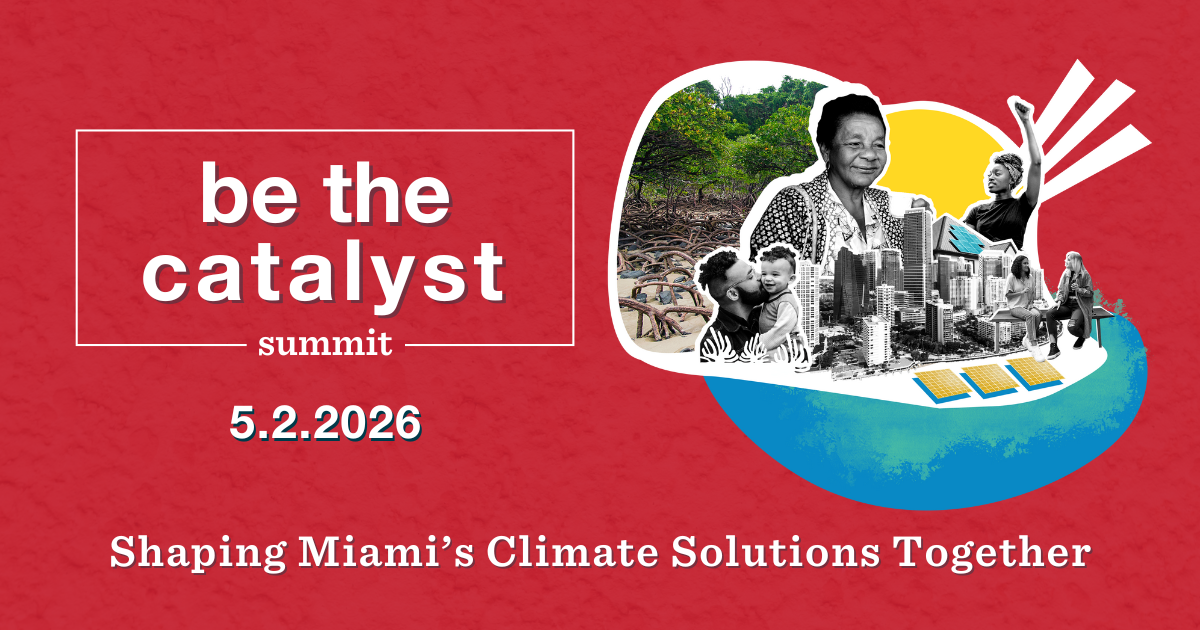 be the catalyst

summit

5.2.2026

Shaping Miami's Climate Solutions Together